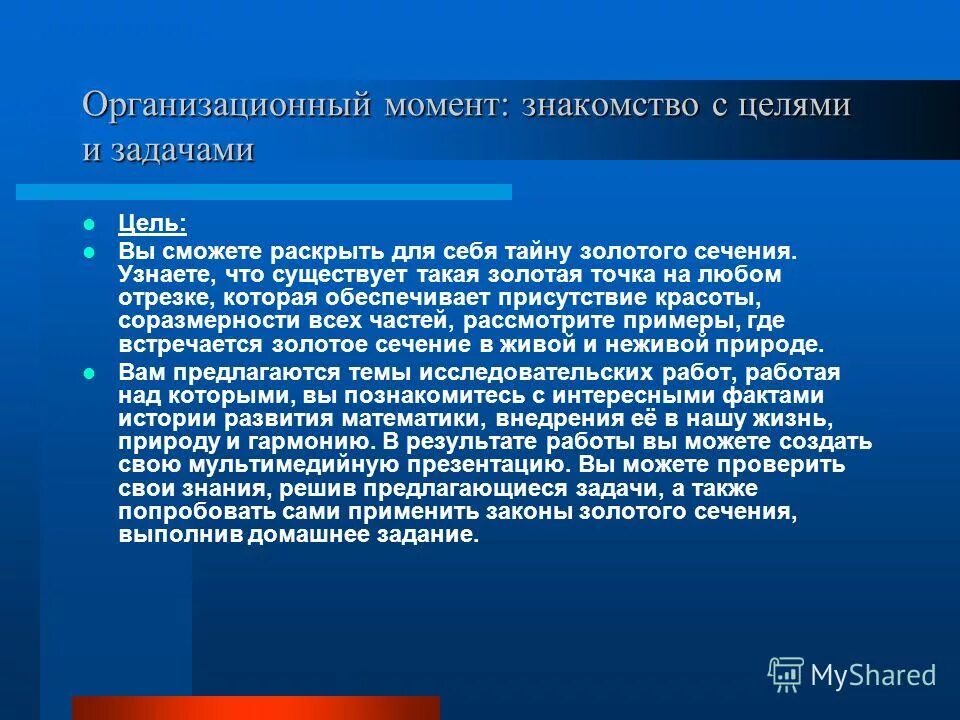 Организационный момент: знакомство с целями и задачами

Цель:

Вы сможете раскрыть для себя тайну золотого сечения. Узнаете, что существует такая золотая точка на любом отрезке, которая обеспечивает присутствие красоты, соразмерности всех частей, рассмотрите примеры, где встречается золотое сечение в живой и неживой природе.

Вам предлагаются темы исследовательских работ, работая над которыми, вы познакомитесь с интересными фактами истории развития математики, внедрения её в нашу жизнь, природу и гармонию. В результате работы вы можете создать свою мультимедийную презентацию. Вы можете проверить свои знания, решив предлагающиеся задачи, а также попробовать сами применить законы золотого сечения, выполнив домашнее задание.

MyShared